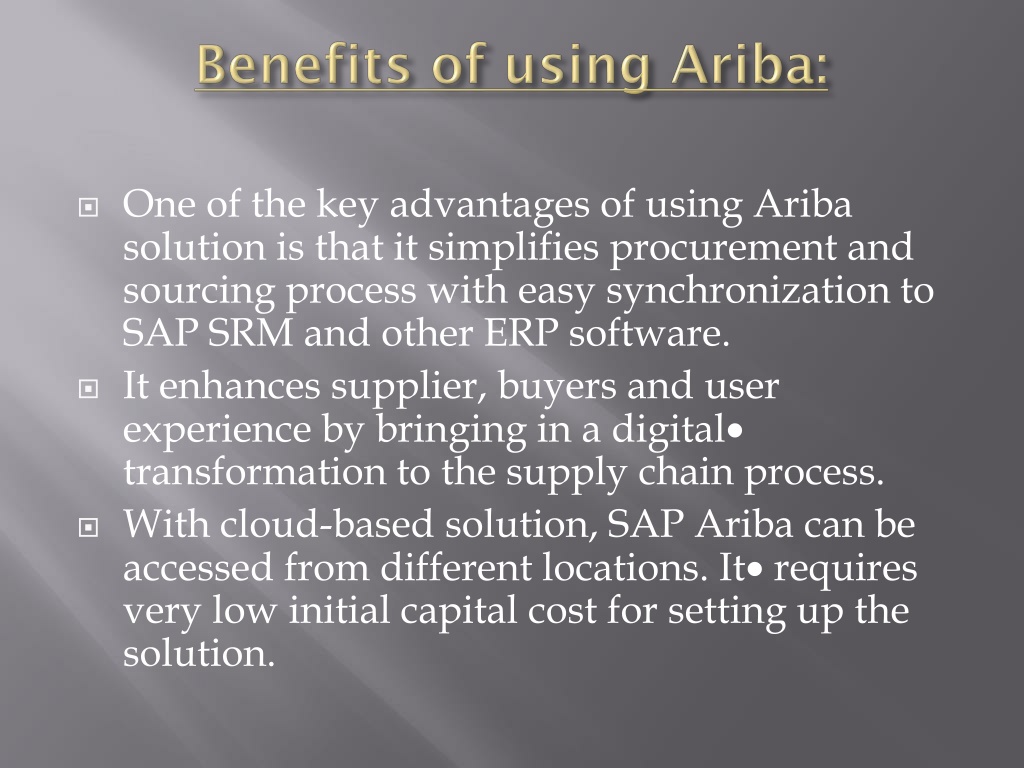 Benefits of using Ariba:

One of the key advantages of using Ariba solution is that it simplifies procurement and sourcing process with easy synchronization to SAP SRM and other ERP software.

It enhances supplier, buyers and user experience by bringing in a digital• transformation to the supply chain process.

With cloud-based solution, SAP Ariba can be accessed from different locations. It• requires very low initial capital cost for setting up the solution.